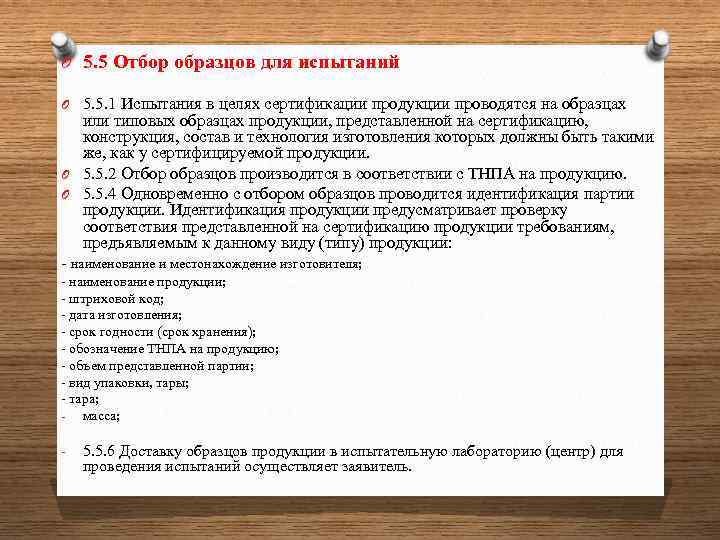 5.5 Отбор образцов для испытаний

5.5.1 Испытания в целях сертификации продукции проводятся на образцах или типовых образцах продукции, представленной на сертификацию, конструкция, состав и технология изготовления которых должны быть такими же, как у сертифицируемой продукции.

5.5.2 Отбор образцов производится в соответствии с ТНПА на продукцию.

5.5.4 Одновременно с отбором образцов проводится идентификация партии продукции. Идентификация продукции предусматривает проверку соответствия представленной на сертификацию продукции требованиям, предъявляемым к данному виду (типу) продукции:

- наименование и местонахождение изготовителя;
- наименование продукции;
- штриховой код;
- дата изготовления;
- срок годности (срок хранения);
- обозначение ТНПА на продукцию;
- объем представленной партии;
- вид упаковки, тары;
- тара;
- масса;

- 5.5.6 Доставку образцов продукции в испытательную лабораторию (центр) для проведения испытаний осуществляет заявитель.